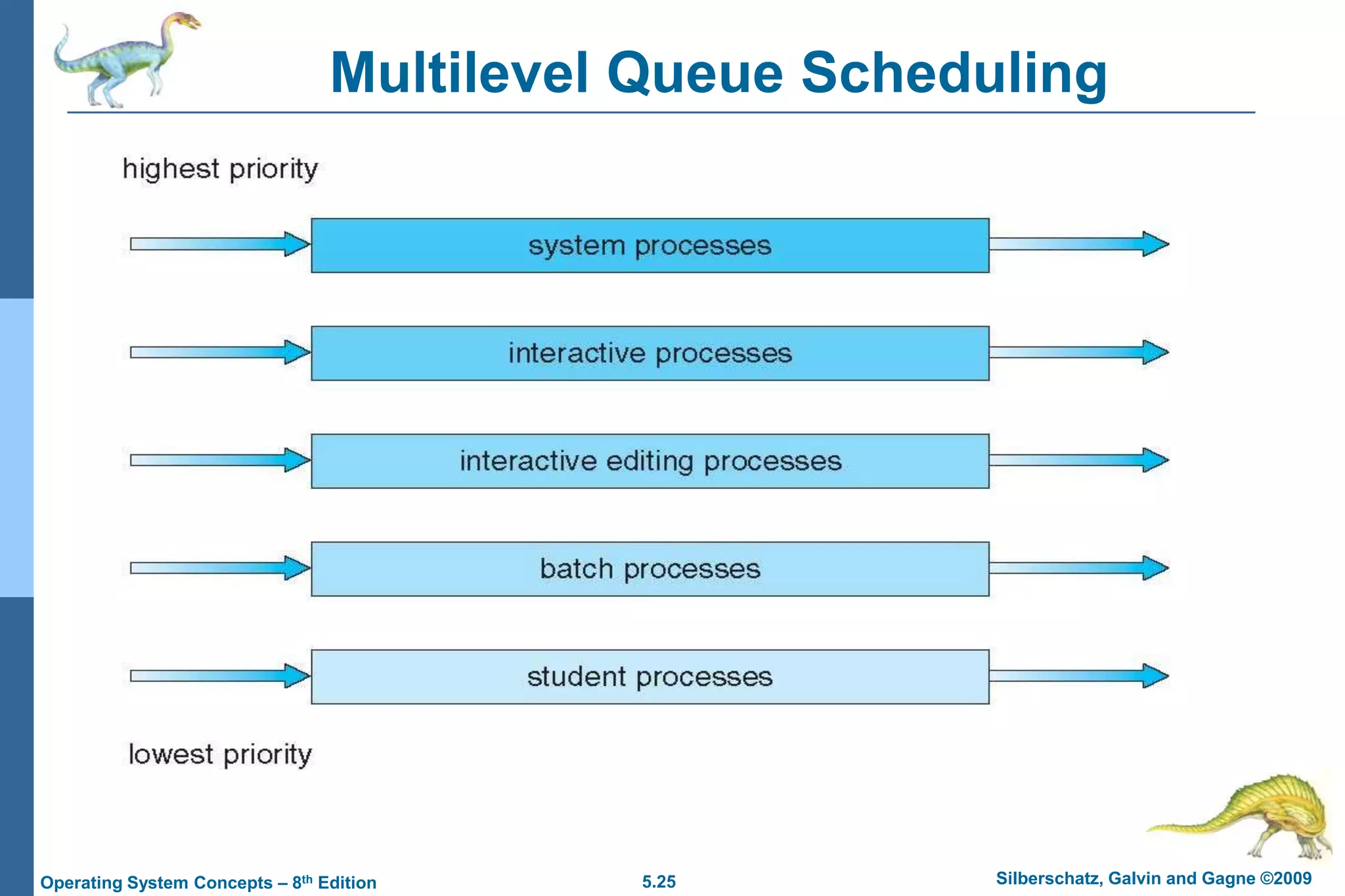 Multilevel Queue Scheduling

highest priority

system processes

interactive processes

interactive editing processes

batch processes

student processes

lowest priority

Operating System Concepts – 8$^{th}$ Edition

5.25

Silberschatz, Galvin and Gagne ©2009